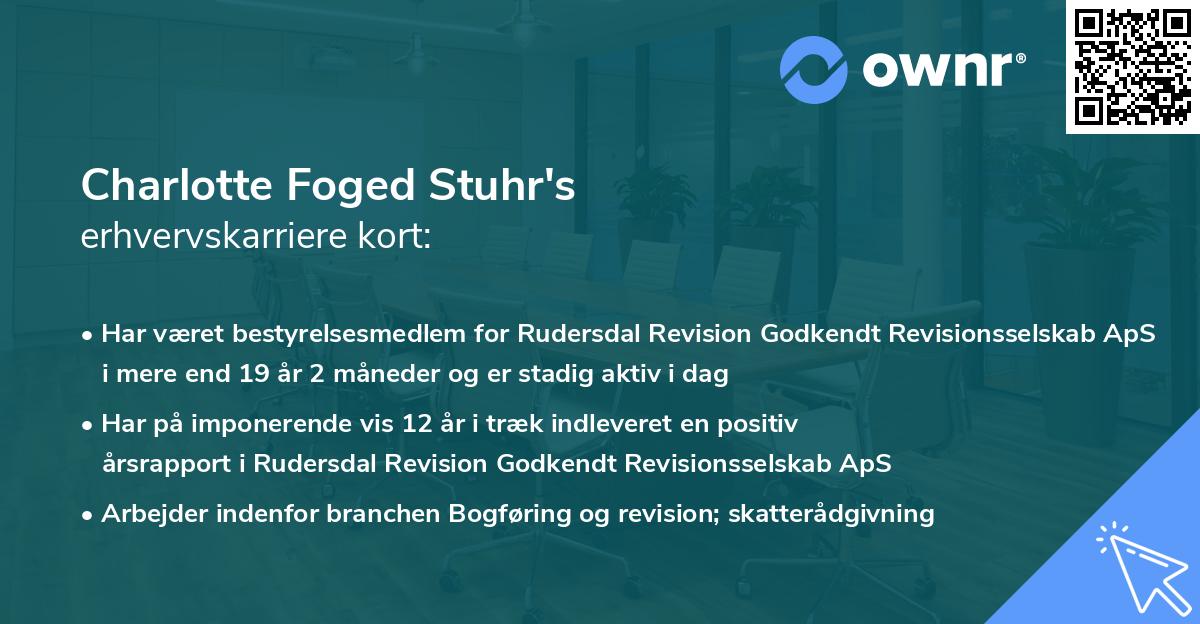 ownr®

Charlotte Foged Stuhr's
erhvervskarriere kort:

• Har været bestyrelsesmedlem for Rudersdal Revision Godkendt Revisionsselskab ApS i mere end 19 år 2 måneder og er stadig aktiv i dag
• Har på imponerende vis 12 år i træk indleveret en positiv årsrapport i Rudersdal Revision Godkendt Revisionsselskab ApS
• Arbejder indenfor branchen Bogføring og revision; skatterådgivning